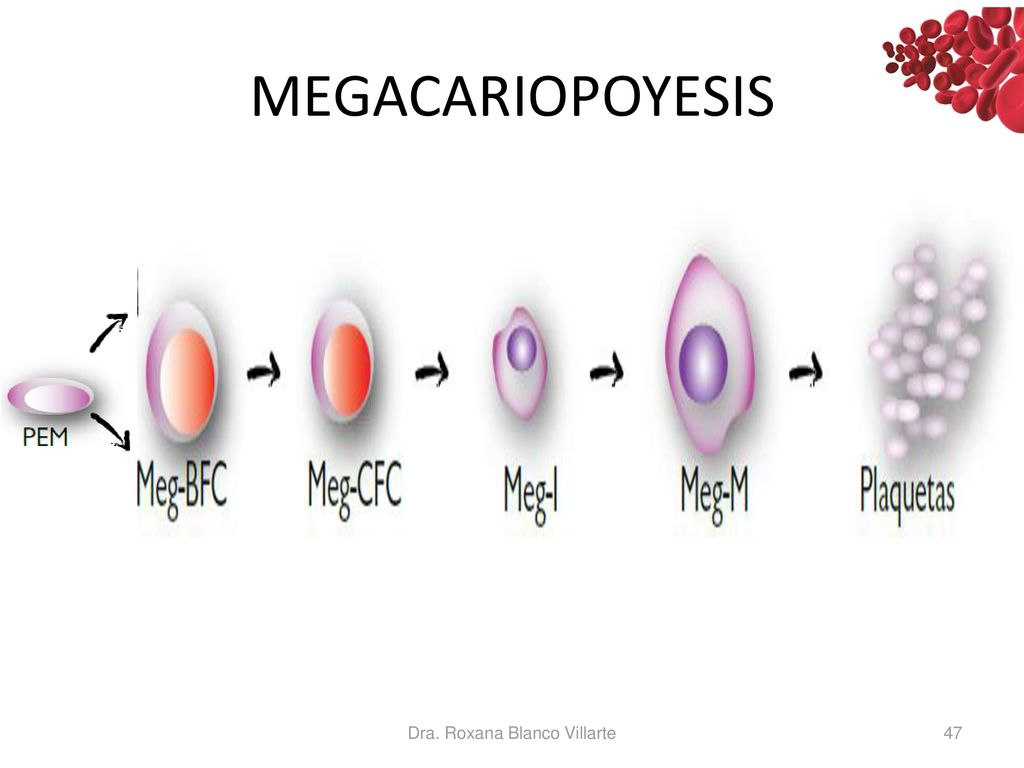 MEGACARIOPOYESIS

PEM

Meg-BFC

Meg-CFC

Meg-I

Meg-M

Plaquetas

Dra. Roxana Blanco Villarte

47